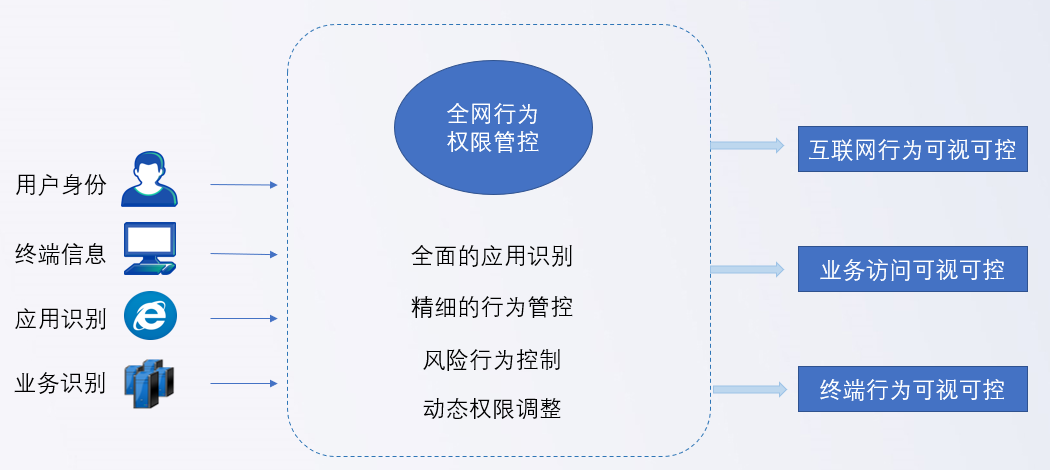 用户身份

终端信息

应用识别

业务识别

全网行为
权限管控

全面的应用识别

精细的行为管控

风险行为控制

动态权限调整

互联网行为可视可控

业务访问可视可控

终端行为可视可控